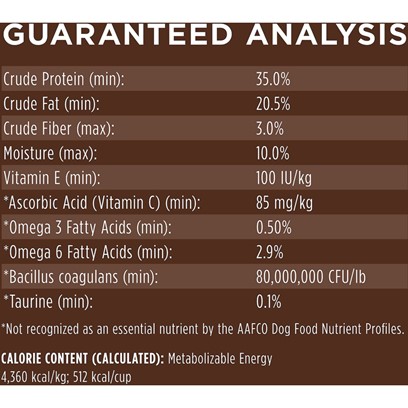 GUARANTEED ANALYSIS

| | |
|---|---|
| Crude Protein (min): | 35.0% |
| Crude Fat (min): | 20.5% |
| Crude Fiber (max): | 3.0% |
| Moisture (max): | 10.0% |
| Vitamin E (min): | 100 IU/kg |
| *Ascorbic Acid (Vitamin C) (min): | 85 mg/kg |
| *Omega 3 Fatty Acids (min): | 0.50% |
| *Omega 6 Fatty Acids (min): | 2.9% |
| *Bacillus coagulans (min): | 80,000,000 CFU/lb |
| *Taurine (min): | 0.1% |

*Not recognized as an essential nutrient by the AAFCO Dog Food Nutrient Profiles.

CALORIE CONTENT (CALCULATED): Metabolizable Energy 4,360 kcal/kg; 512 kcal/cup